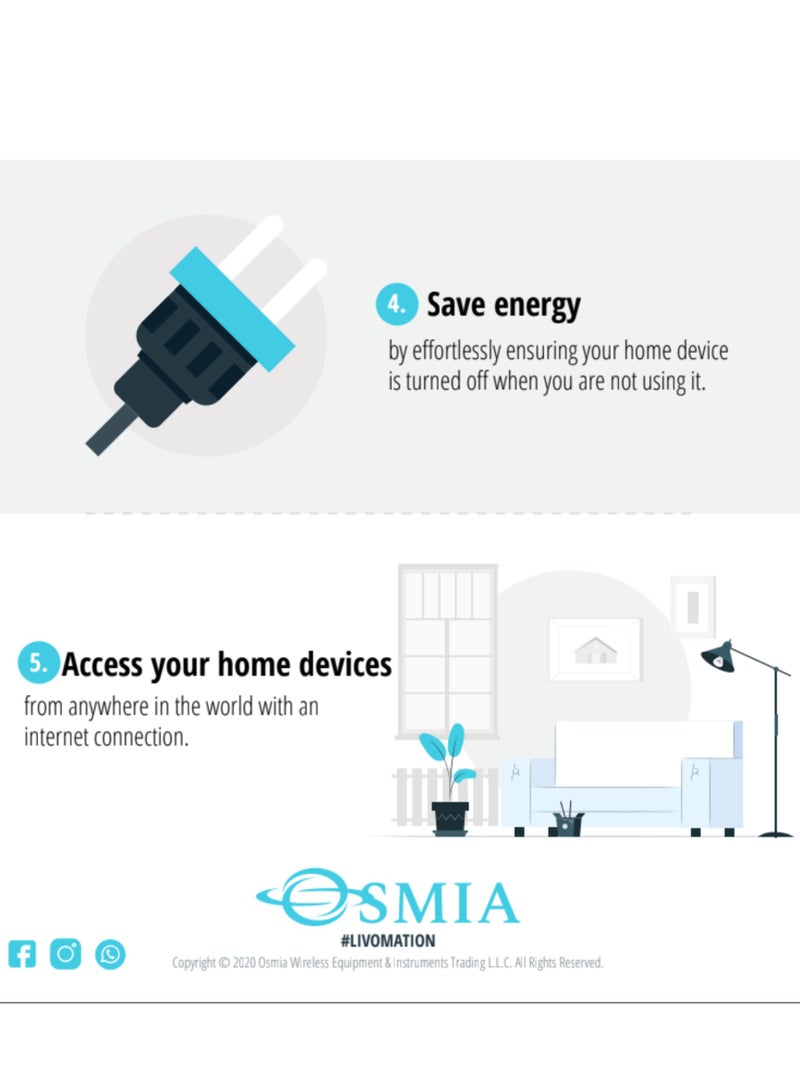 4. Save energy

by effortlessly ensuring your home device is turned off when you are not using it.

5. Access your home devices

from anywhere in the world with an internet connection.

OSMIA

#LIVOMATION

Copyright © 2020 Osmia Wireless Equipment & Instruments Trading L.L.C. All Rights Reserved.